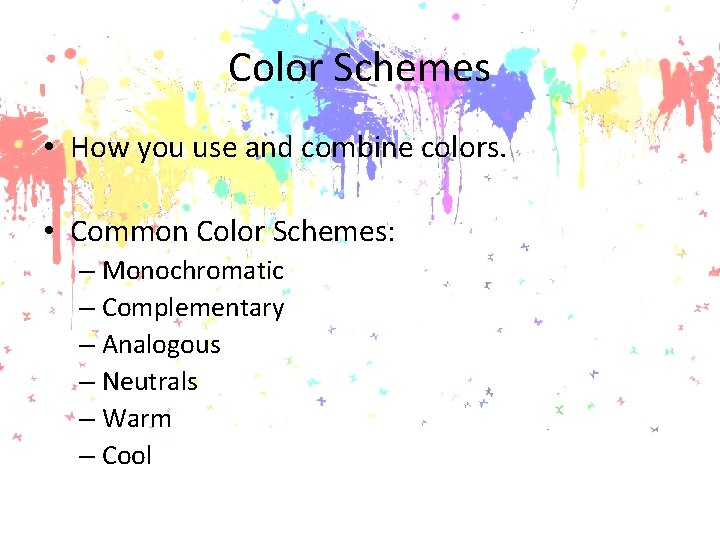 Color Schemes

• How you use and combine colors.

• Common Color Schemes:
– Monochromatic
– Complementary
– Analogous
– Neutrals
– Warm
– Cool